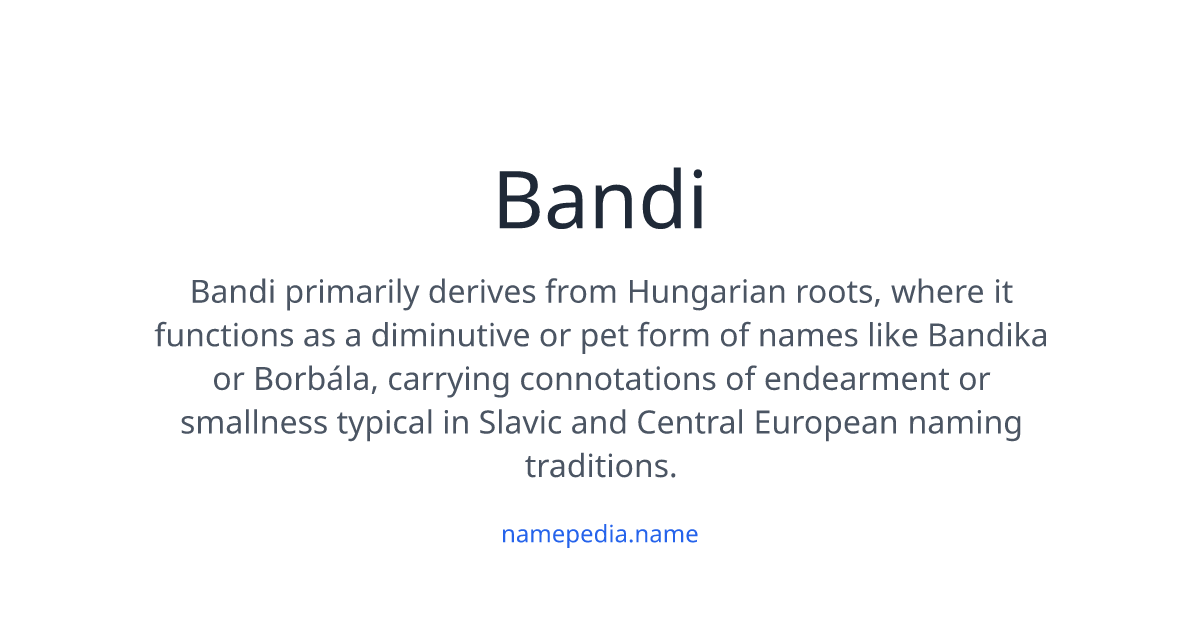 Bandi

Bandi primarily derives from Hungarian roots, where it functions as a diminutive or pet form of names like Bandika or Borbála, carrying connotations of endearment or smallness typical in Slavic and Central European naming traditions.

namepedia.name